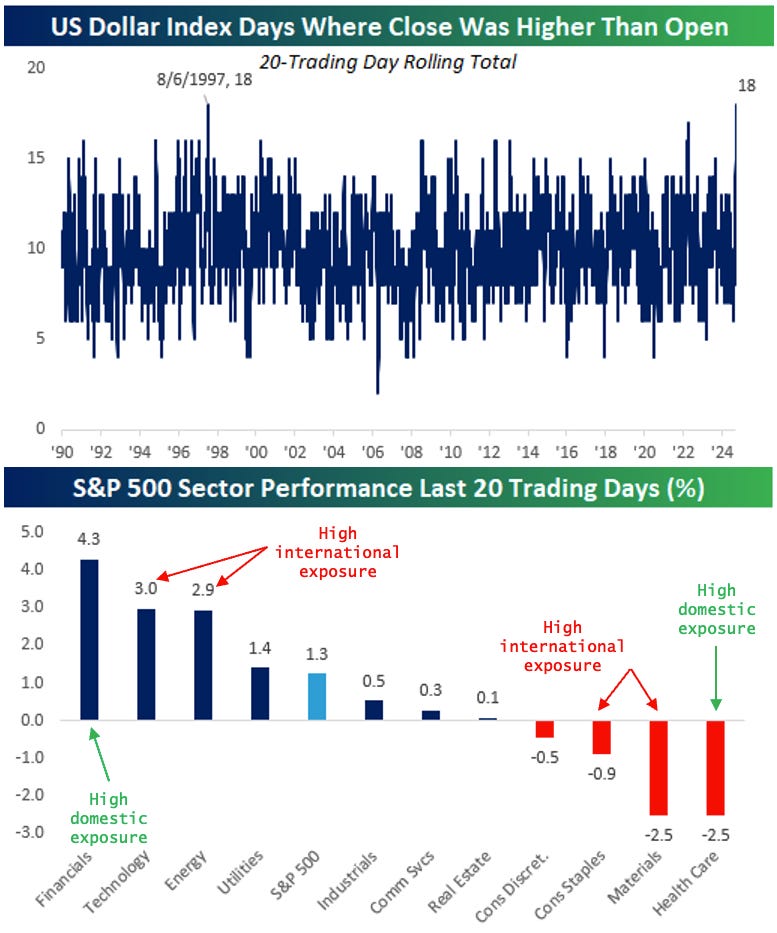 US Dollar Index Days Where Close Was Higher Than Open

20-Trading Day Rolling Total

8/6/1997, 18

18

20
15
10
5
0

'90 '92 '94 '96 '98 '00 '02 '04 '06 '08 '10 '12 '14 '16 '18 '20 '22 '24

S&P 500 Sector Performance Last 20 Trading Days (%)

5.0
4.0
3.0
2.0
1.0
0.0
-1.0
-2.0
-3.0

4.3
3.0
2.9
1.4
1.3
0.5
0.3
0.1
-0.5
-0.9
-2.5
-2.5

High international exposure

High international exposure

High domestic exposure

High domestic exposure

Financials
Technology
Energy
Utilities
S&P 500
Industrials
Comm Svcs
Real Estate
Cons Discret.
Cons Staples
Materials
Health Care